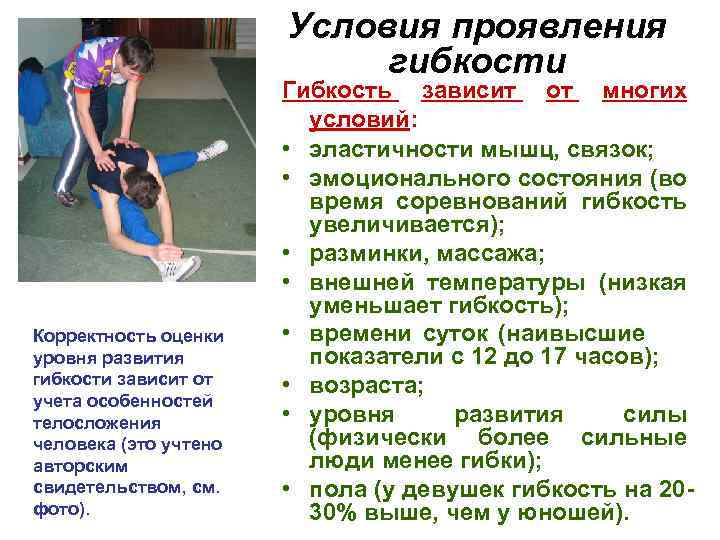 Условия проявления гибкости

Гибкость зависит от многих условий:
• эластичности мышц, связок;
• эмоционального состояния (во время соревнований гибкость увеличивается);
• разминки, массажа;
• внешней температуры (низкая уменьшает гибкость);
• времени суток (наивысшие показатели с 12 до 17 часов);
• возраста;
• уровня развития силы (физически более сильные люди менее гибки);
• пола (у девушек гибкость на 20-30% выше, чем у юношей).

Корректность оценки уровня развития гибкости зависит от учета особенностей телосложения человека (это учтено авторским свидетельством, см. фото).